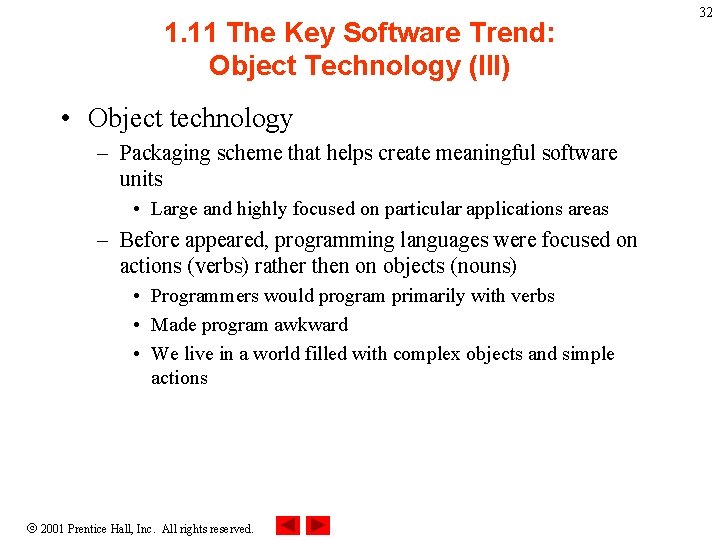 32

1.11 The Key Software Trend: Object Technology (III)

• Object technology
– Packaging scheme that helps create meaningful software units
• Large and highly focused on particular applications areas
– Before appeared, programming languages were focused on actions (verbs) rather then on objects (nouns)
• Programmers would program primarily with verbs
• Made program awkward
• We live in a world filled with complex objects and simple actions

© 2001 Prentice Hall, Inc. All rights reserved.